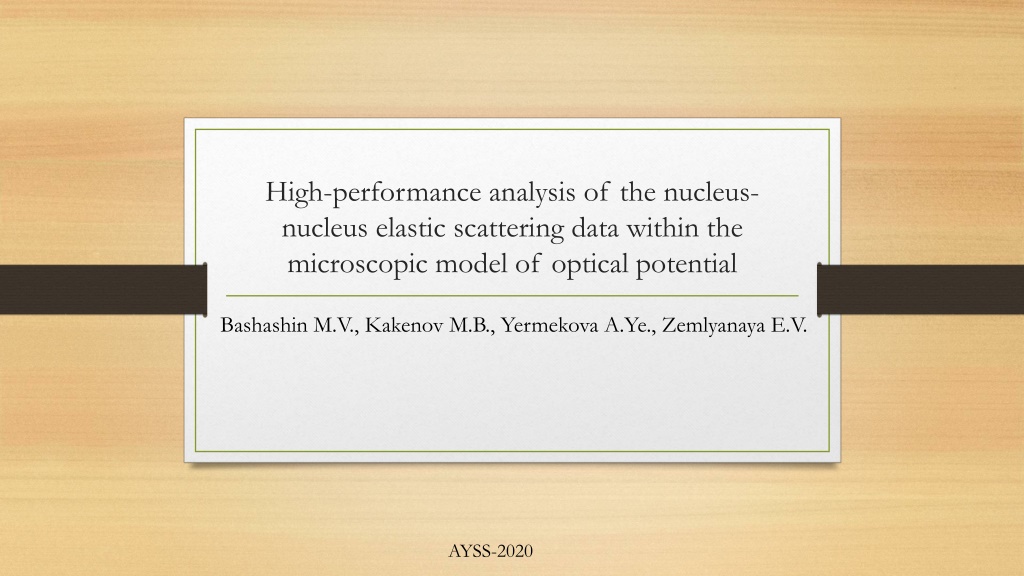 High-performance analysis of the nucleus-nucleus elastic scattering data within the microscopic model of optical potential

Bashashin M.V., Kakenov M.B., Yermekova A.Ye., Zemlyanaya E.V.

AYSS-2020